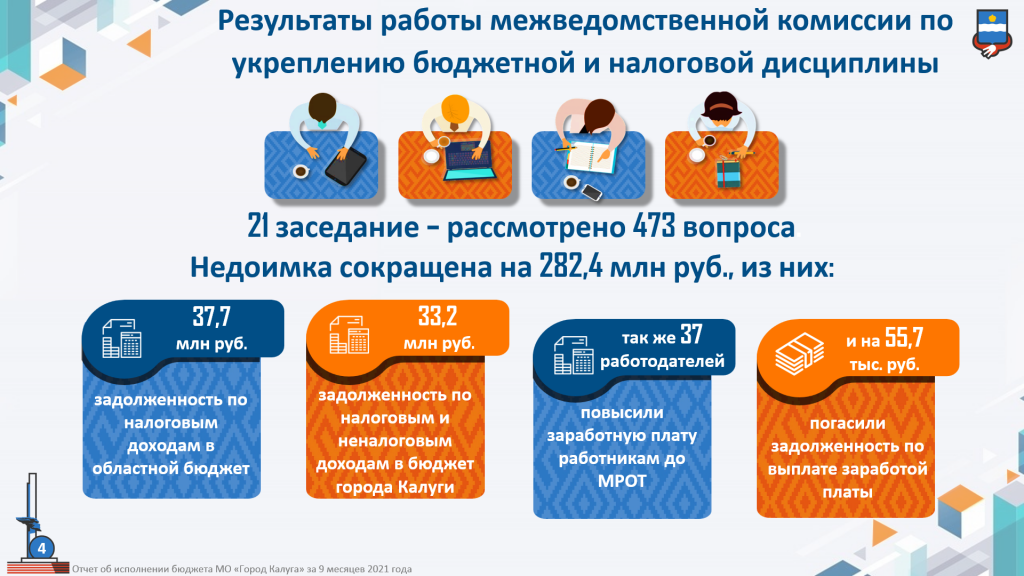 Результаты работы межведомственной комиссии по укреплению бюджетной и налоговой дисциплины

21 заседание – рассмотрено 473 вопроса

Недоимка сокращена на 282,4 млн руб., из них:

37,7 млн руб.

задолженность по налоговым доходам в областной бюджет

33,2 млн руб.

задолженность по налоговым и неналоговым доходам в бюджет города Калуги

так же 37 работодателей

повысили заработную плату работникам до МРОТ

и на 55,7 тыс. руб.

погасили задолженность по выплате заработой платы

4

Отчет об исполнении бюджета МО «Город Калуга» за 9 месяцев 2021 года